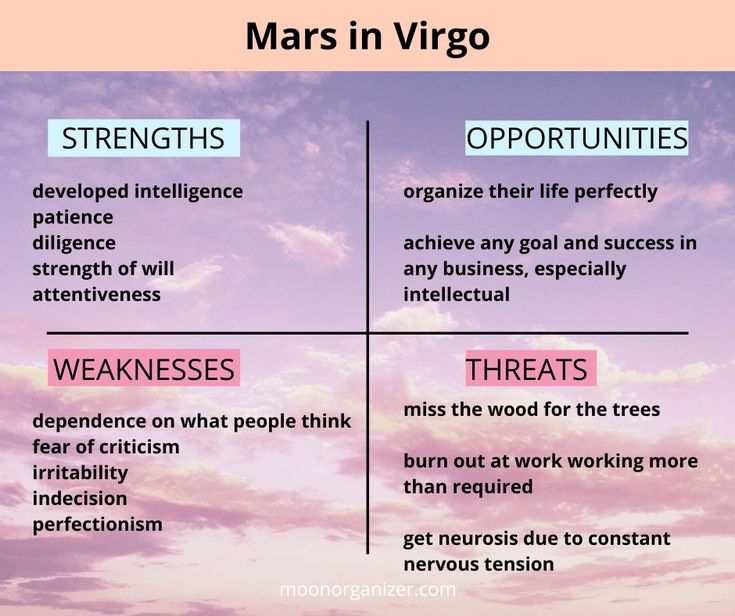 Mars in Virgo

STRENGTHS

developed intelligence
patience
diligence
strength of will
attentiveness

OPPORTUNITIES

organize their life perfectly

achieve any goal and success in any business, especially intellectual

WEAKNESSES

dependence on what people think
fear of criticism
irritability
indecision
perfectionism

THREATS

miss the wood for the trees

burn out at work working more than required

get neurosis due to constant nervous tension

moonorganizer.com